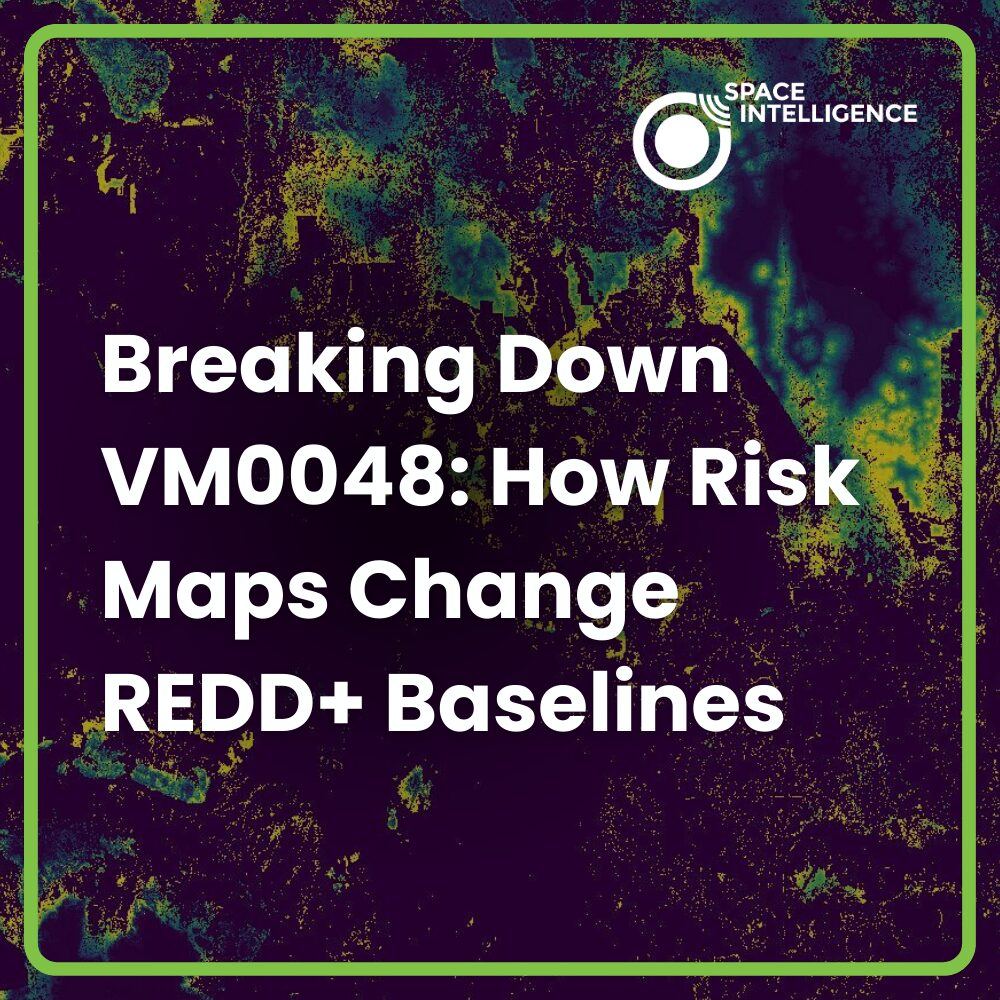 SPACE INTELLIGENCE

Breaking Down VM0048: How Risk Maps Change REDD+ Baselines